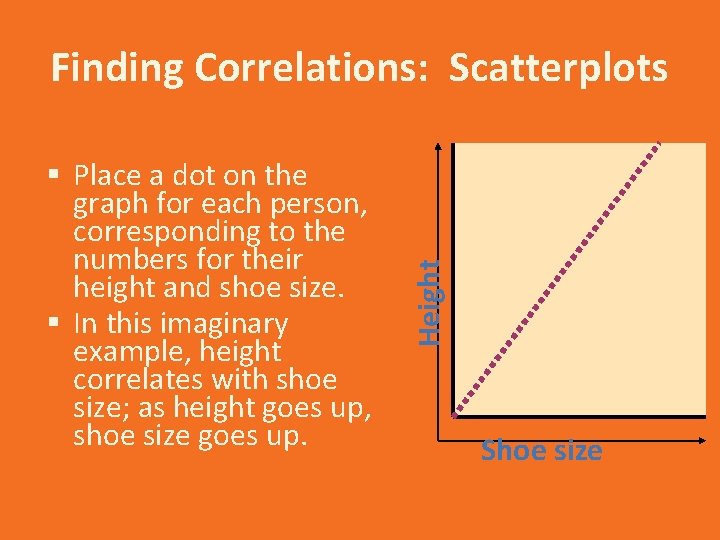 Finding Correlations: Scatterplots

▪ Place a dot on the graph for each person, corresponding to the numbers for their height and shoe size.
▪ In this imaginary example, height correlates with shoe size; as height goes up, shoe size goes up.

Height

Shoe size